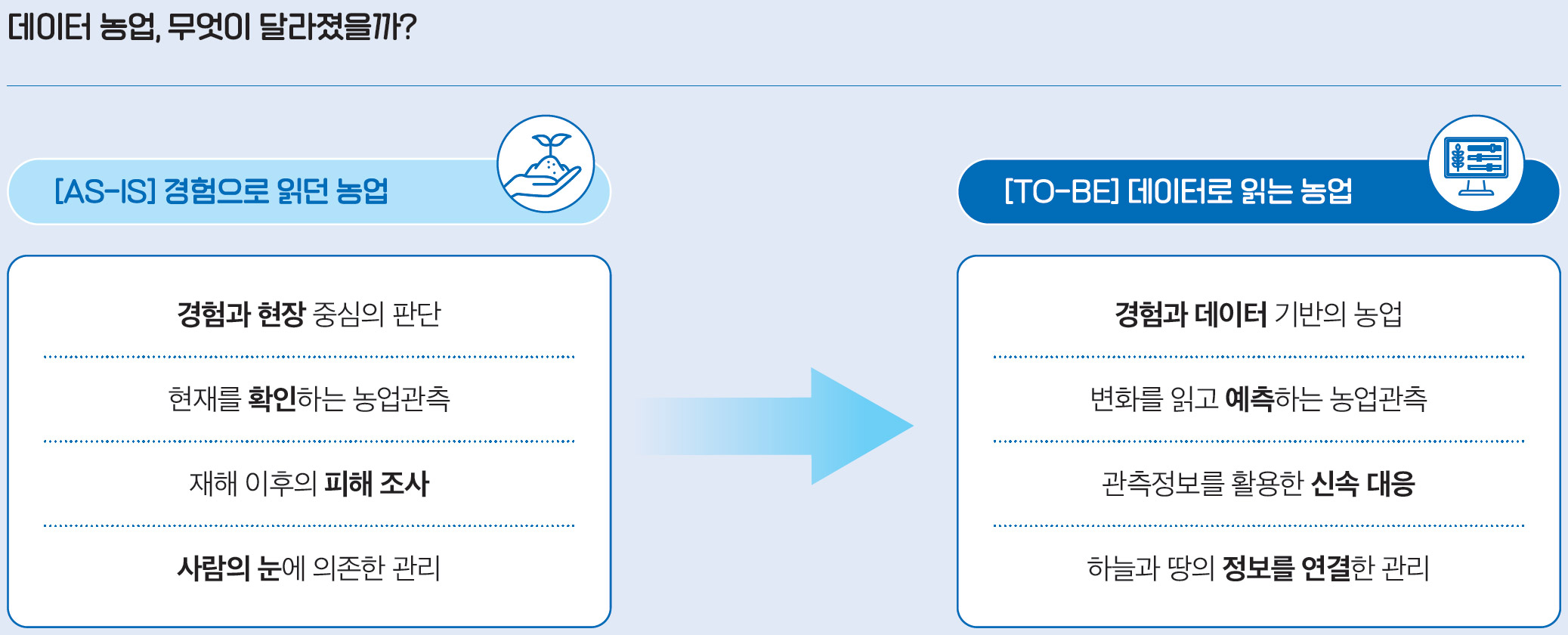 데이터 농업, 무엇이 달라졌을까?

[AS-IS] 경험으로 읽던 농업

경험과 현장 중심의 판단

현재를 확인하는 농업관측

재해 이후의 피해 조사

사람의 눈에 의존한 관리

[TO-BE] 데이터로 읽는 농업

경험과 데이터 기반의 농업

변화를 읽고 예측하는 농업관측

관측정보를 활용한 신속 대응

하늘과 땅의 정보를 연결한 관리